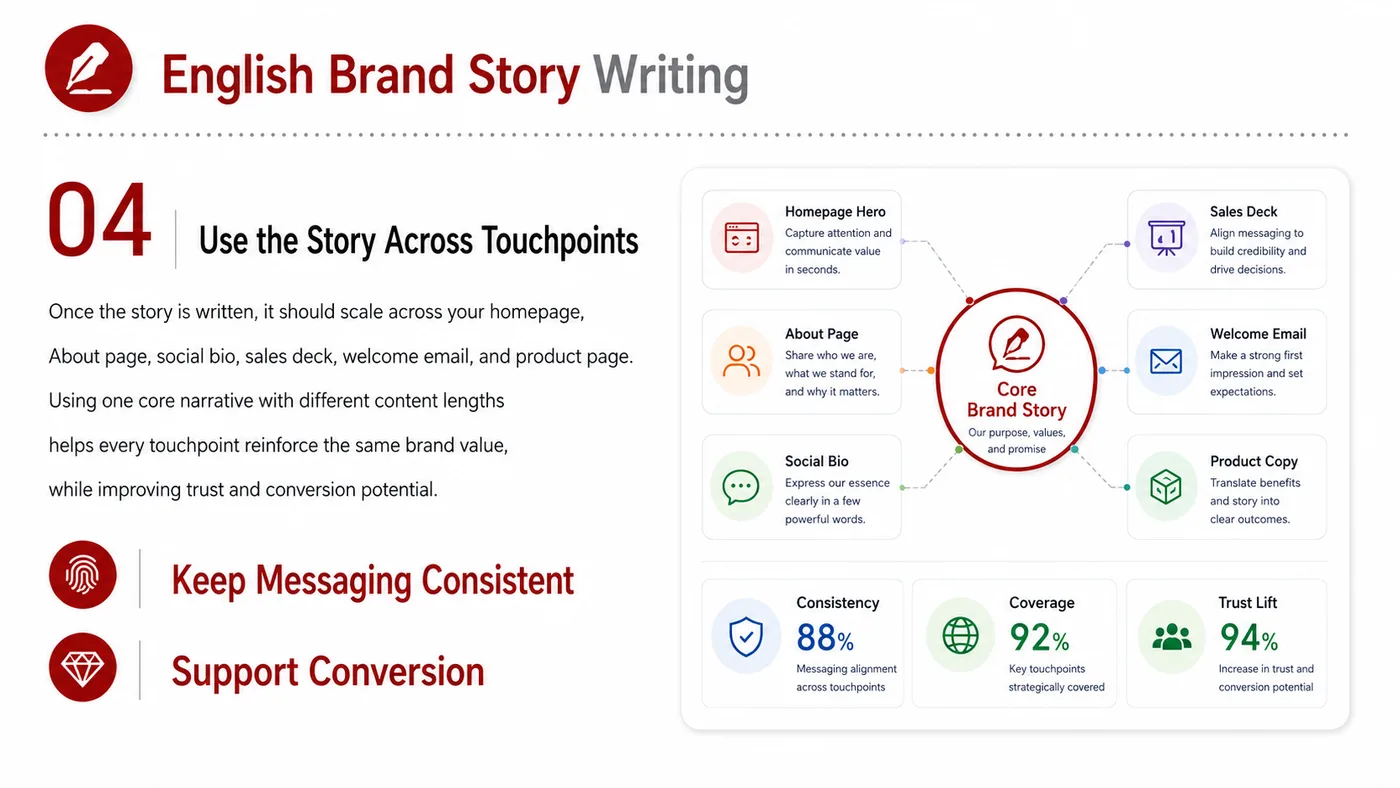 English Brand Story Writing

04 Use the Story Across Touchpoints

Once the story is written, it should scale across your homepage, About page, social bio, sales deck, welcome email, and product page. Using one core narrative with different content lengths helps every touchpoint reinforce the same brand value, while improving trust and conversion potential.

Keep Messaging Consistent

Support Conversion

Homepage Hero
Capture attention and communicate value in seconds.

About Page
Share who we are, what we stand for, and why it matters.

Social Bio
Express our essence clearly in a few powerful words.

Core Brand Story
Our purpose, values, and promise

Sales Deck
Align messaging to build credibility and drive decisions.

Welcome Email
Make a strong first impression and set expectations.

Product Copy
Translate benefits and story into clear outcomes.

Consistency
88%
Messaging alignment across touchpoints

Coverage
92%
Key touchpoints strategically covered

Trust Lift
94%
Increase in trust and conversion potential